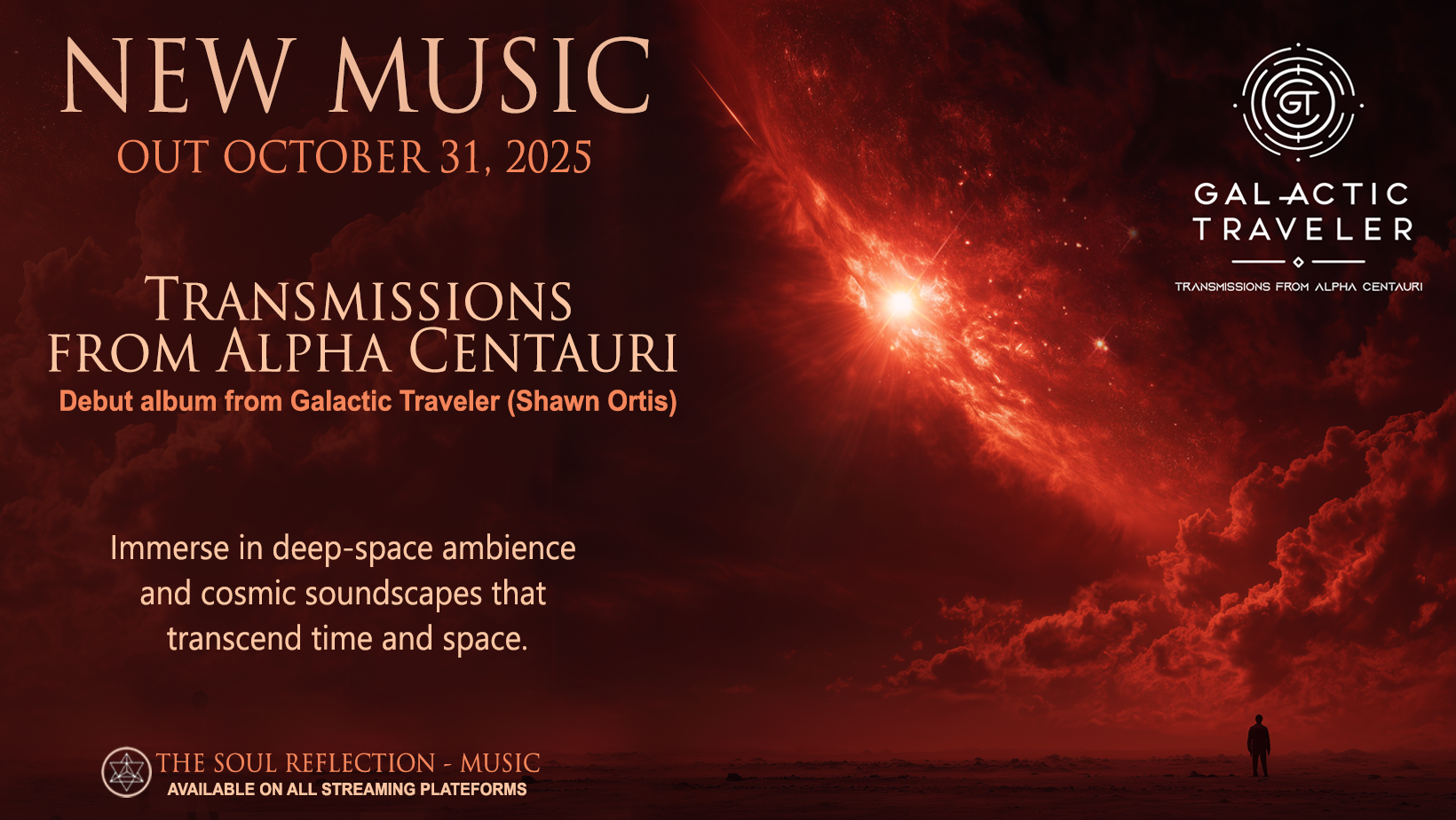 NEW MUSIC
OUT OCTOBER 31, 2025

TRANSMISSIONS FROM ALPHA CENTAURI
Debut album from Galactic Traveler (Shawn Ortis)

Immerse in deep-space ambience and cosmic soundscapes that transcend time and space.

THE SOUL REFLECTION - MUSIC
AVAILABLE ON ALL STREAMING PLATEFORMS

GT
GALACTIC TRAVELER
TRANSMISSIONS FROM ALPHA CENTAURI